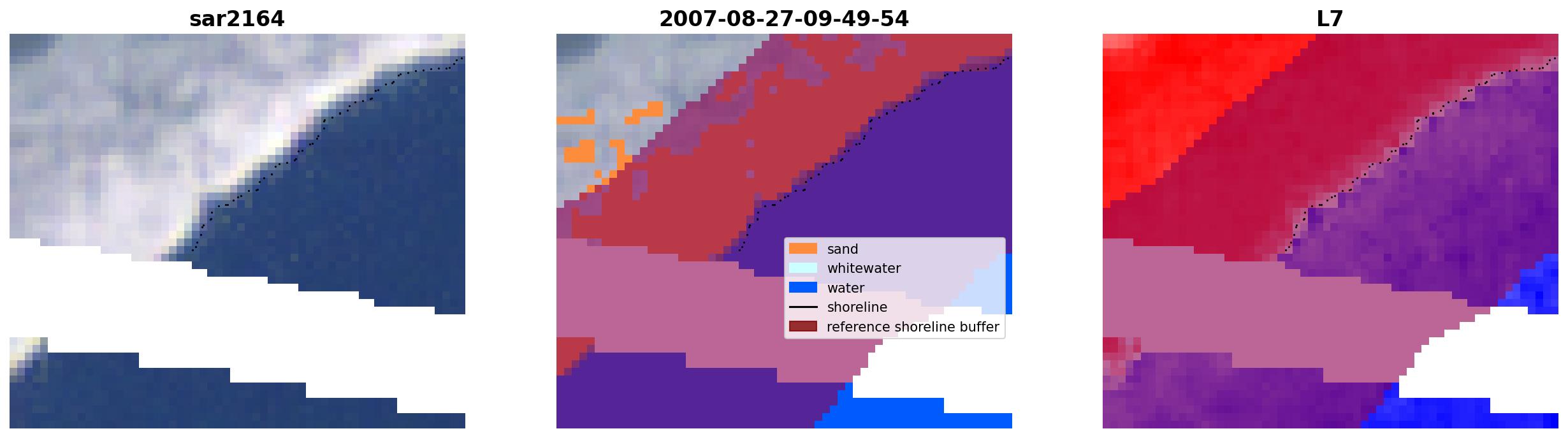 sar2164

2007-08-27-09-49-54

sand
whitewater
water
shoreline
reference shoreline buffer

L7